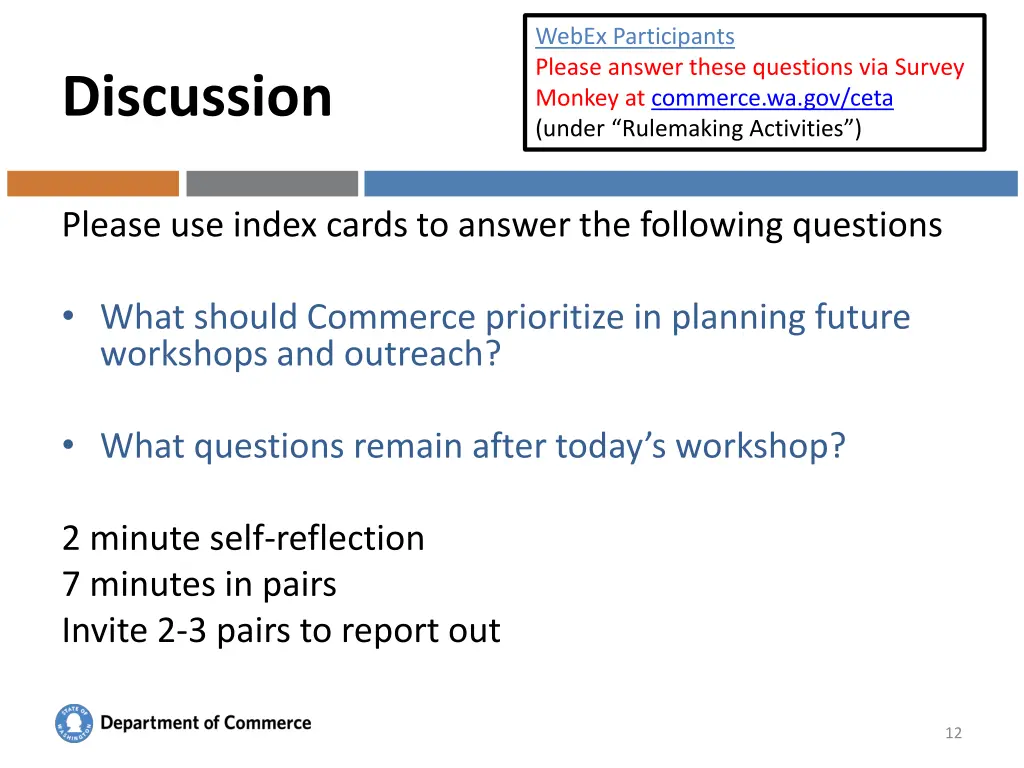 Discussion

WebEx Participants
Please answer these questions via Survey Monkey at commerce.wa.gov/ceta (under “Rulemaking Activities”)

Please use index cards to answer the following questions

• What should Commerce prioritize in planning future workshops and outreach?

• What questions remain after today’s workshop?

2 minute self-reflection
7 minutes in pairs
Invite 2-3 pairs to report out

STATE OF WASHINGTON
Department of Commerce

12